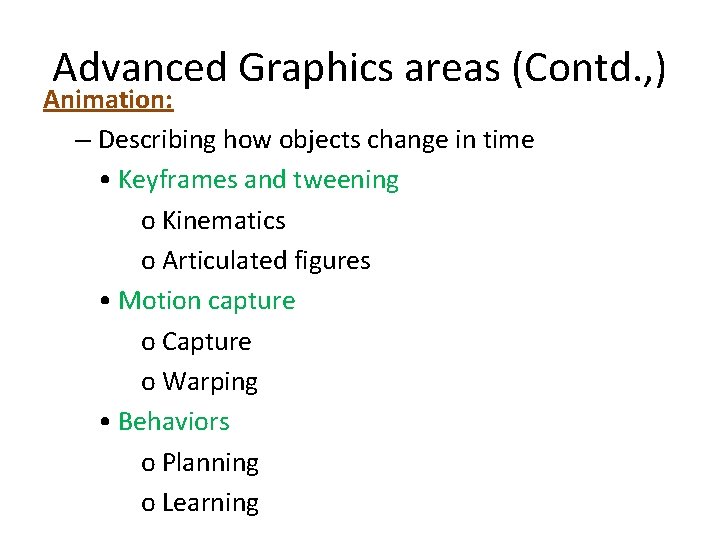 Advanced Graphics areas (Contd.,)

Animation:

– Describing how objects change in time

• Keyframes and tweening

o Kinematics

o Articulated figures

• Motion capture

o Capture

o Warping

• Behaviors

o Planning

o Learning